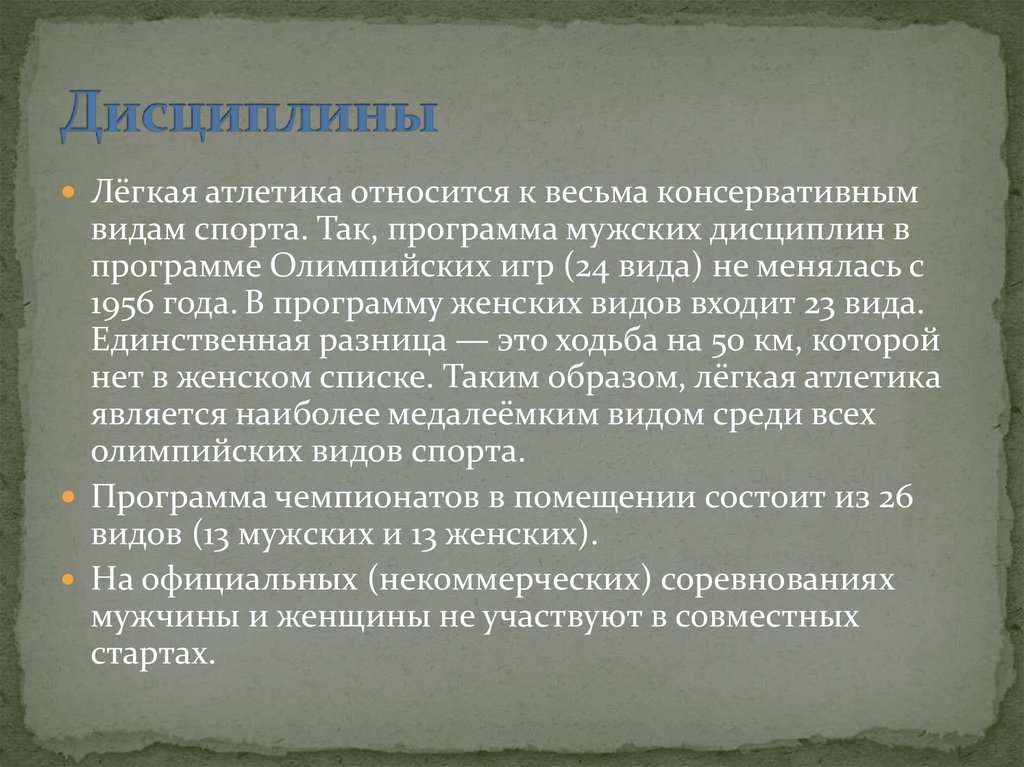 Дисциплины

Лёгкая атлетика относится к весьма консервативным видам спорта. Так, программа мужских дисциплин в программе Олимпийских игр (24 вида) не менялась с 1956 года. В программу женских видов входит 23 вида. Единственная разница — это ходьба на 50 км, которой нет в женском списке. Таким образом, лёгкая атлетика является наиболее медалеёмким видом среди всех олимпийских видов спорта.

Программа чемпионатов в помещении состоит из 26 видов (13 мужских и 13 женских).

На официальных (некоммерческих) соревнованиях мужчины и женщины не участвуют в совместных стартах.